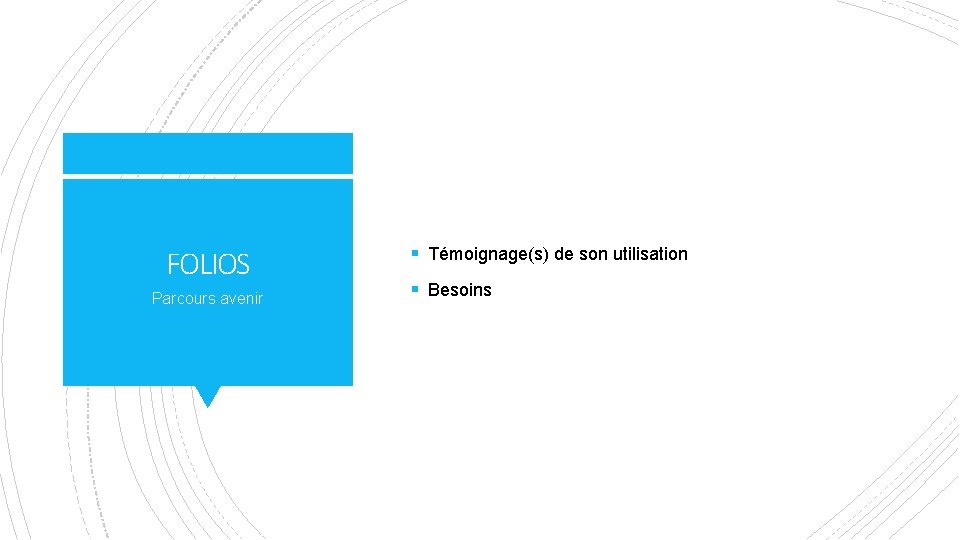 FOLIOS

Parcours avenir

▪ Témoignage(s) de son utilisation

▪ Besoins